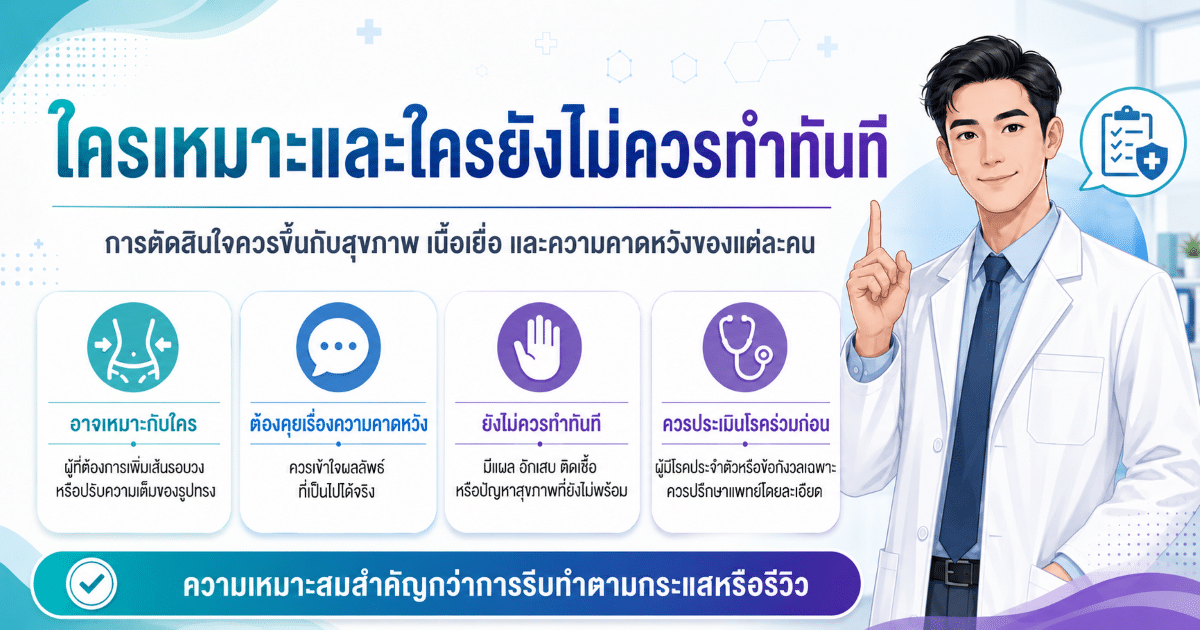 ใครเหมาะและใครยังไม่ควรทำทันที

การตัดสินใจควรขึ้นกับสุขภาพ เนื้อเยื่อ และความคาดหวังของแต่ละคน

อาจเหมาะกับใคร

ผู้ที่ต้องการเพิ่มเส้นรอบวง หรือปรับความเต็มของรูปทรง

ต้องคุยเรื่องความคาดหวัง

ควรเข้าใจผลลัพธ์ ที่เป็นไปได้จริง

ยังไม่ควรทำทันที

มีแผล อักเสบ ติดเชื้อ หรือปัญหาสุขภาพที่ยังไม่พร้อม

ควรประเมินโรคร่วมก่อน

ผู้มีโรคประจำตัวหรือข้อกังวลเฉพาะ ควรปรึกษาแพทย์โดยละเอียด

ความเหมาะสมสำคัญกว่าการรีบทำตามกระแสหรือรีวิว